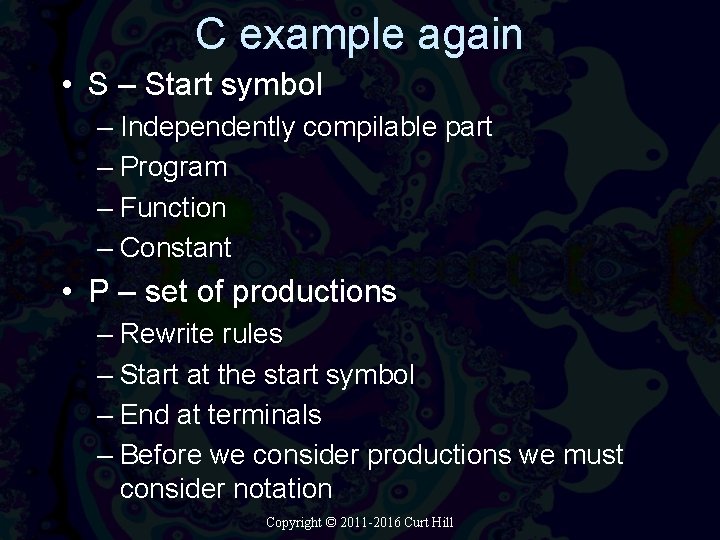 C example again

• S – Start symbol
– Independently compilable part
– Program
– Function
– Constant

• P – set of productions
– Rewrite rules
– Start at the start symbol
– End at terminals
– Before we consider productions we must consider notation

Copyright © 2011-2016 Curt Hill